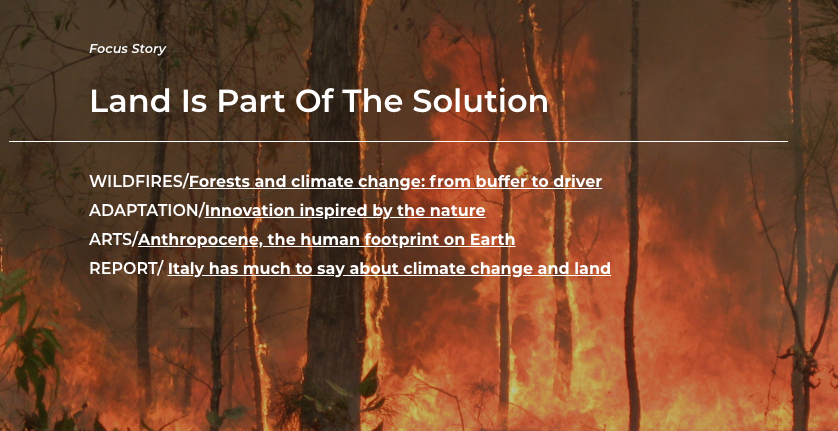 Focus Story

Land Is Part Of The Solution

WILDFIRES/Forests and climate change: from buffer to driver
ADAPTATION/Innovation inspired by the nature
ARTS/Anthropocene, the human footprint on Earth
REPORT/ Italy has much to say about climate change and land